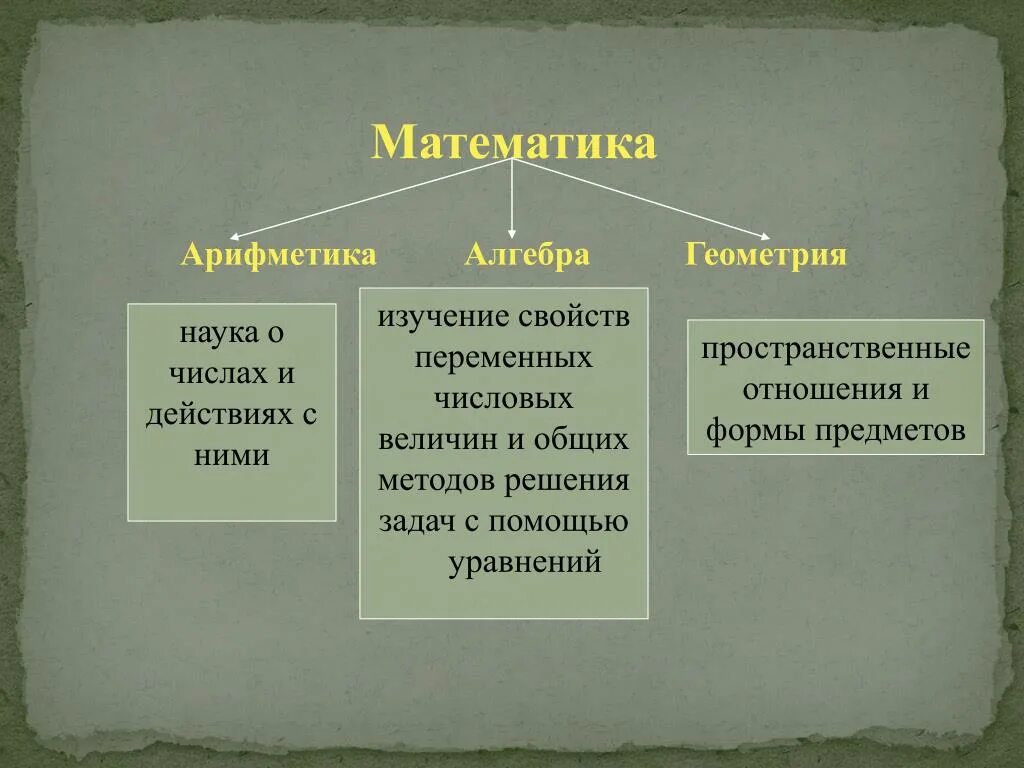 Математика

Арифметика

Алгебра

Геометрия

наука о числах и действиях с ними

изучение свойств переменных числовых величин и общих методов решения задач с помощью уравнений

пространственные отношения и формы предметов